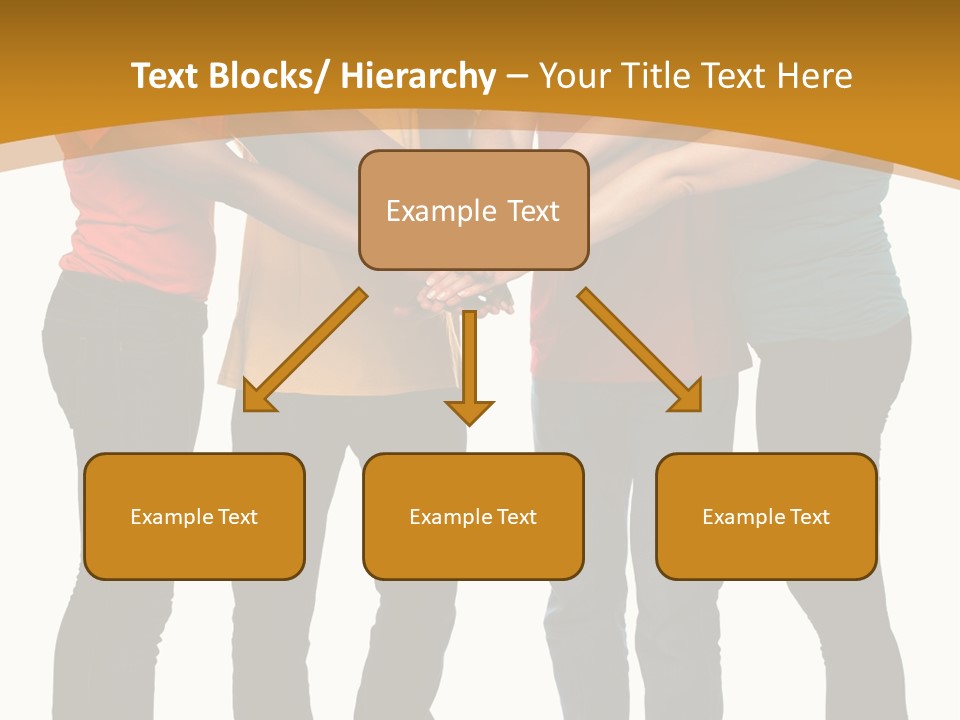 Text Blocks/ Hierarchy – Your Title Text Here

Example Text

Example Text

Example Text

Example Text